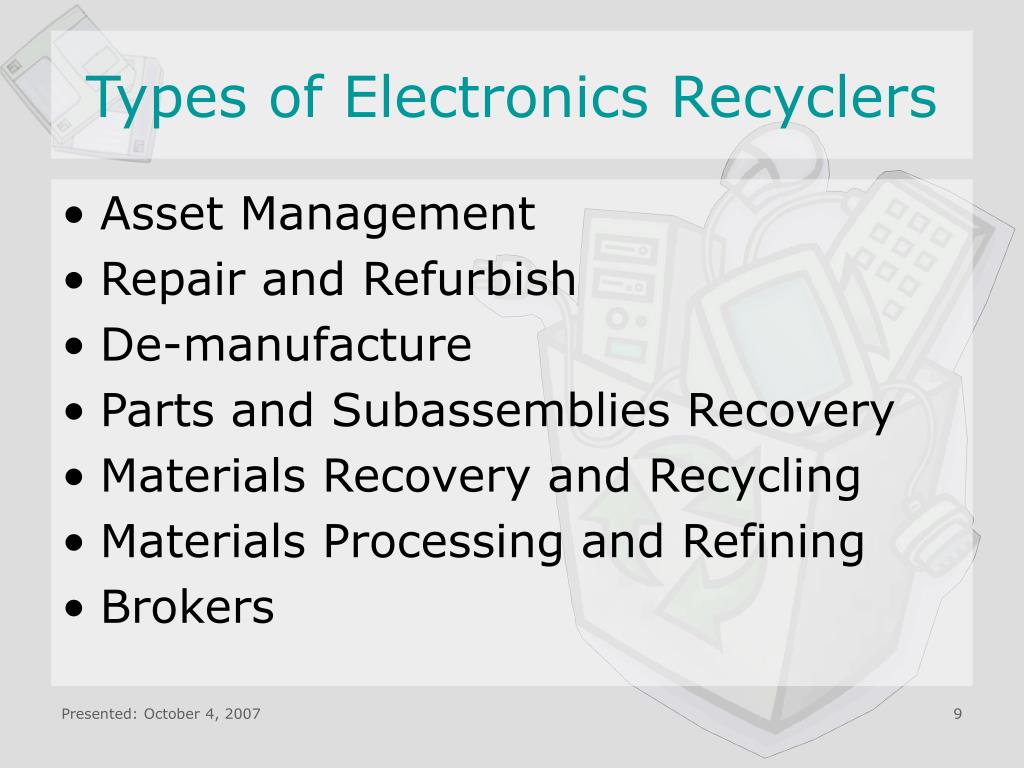 Types of Electronics Recyclers

• Asset Management
• Repair and Refurbish
• De-manufacture
• Parts and Subassemblies Recovery
• Materials Recovery and Recycling
• Materials Processing and Refining
• Brokers

Presented: October 4, 2007

9